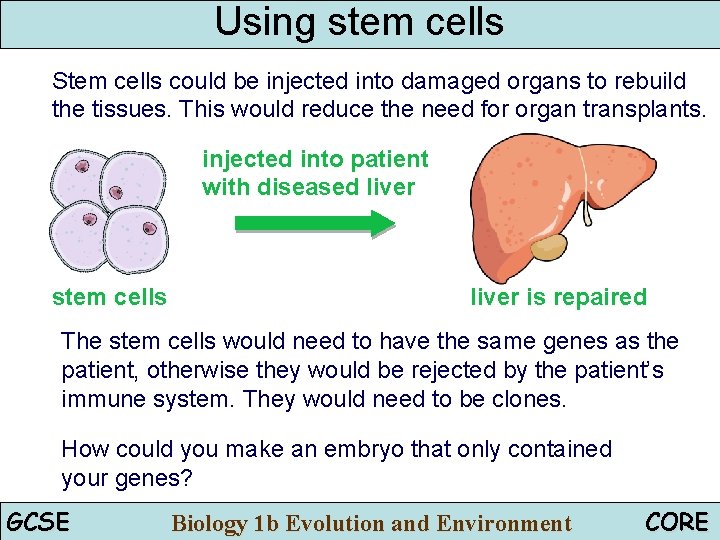 Using stem cells

Stem cells could be injected into damaged organs to rebuild the tissues. This would reduce the need for organ transplants.

injected into patient with diseased liver

stem cells

liver is repaired

The stem cells would need to have the same genes as the patient, otherwise they would be rejected by the patient's immune system. They would need to be clones.

How could you make an embryo that only contained your genes?

GCSE Biology 1b Evolution and Environment CORE